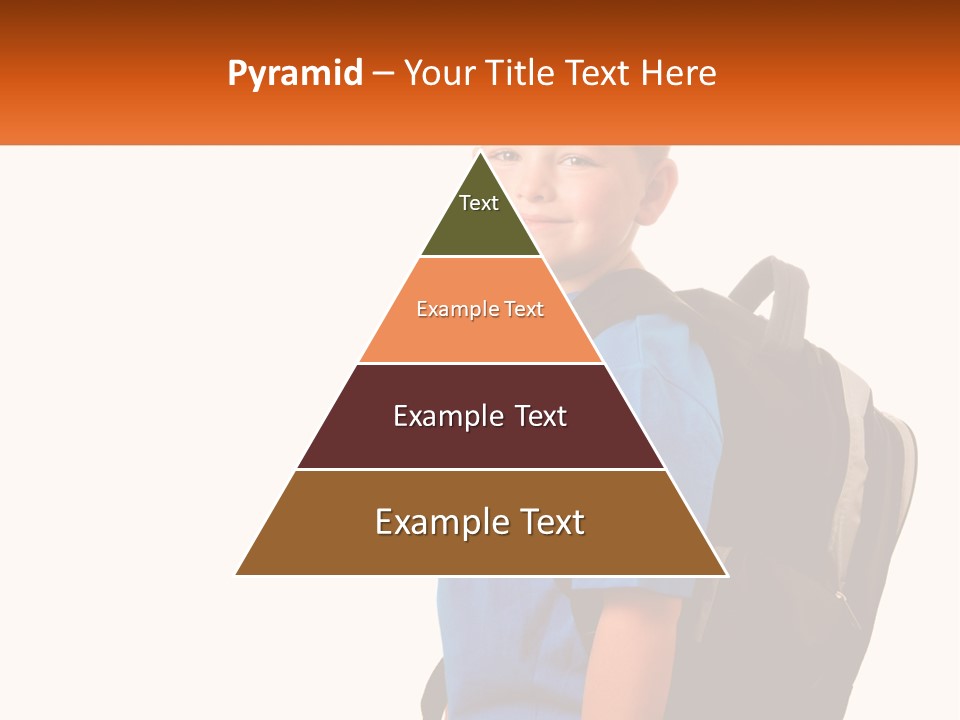 Pyramid – Your Title Text Here

Text

Example Text

Example Text

Example Text